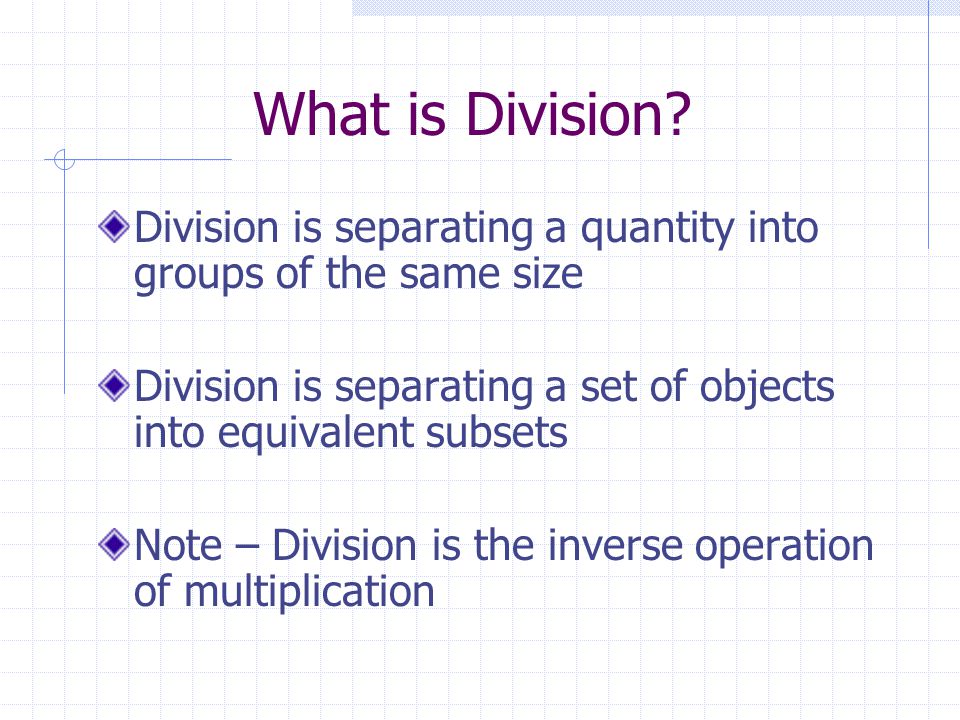 What is Division?

Division is separating a quantity into groups of the same size

Division is separating a set of objects into equivalent subsets

Note – Division is the inverse operation of multiplication